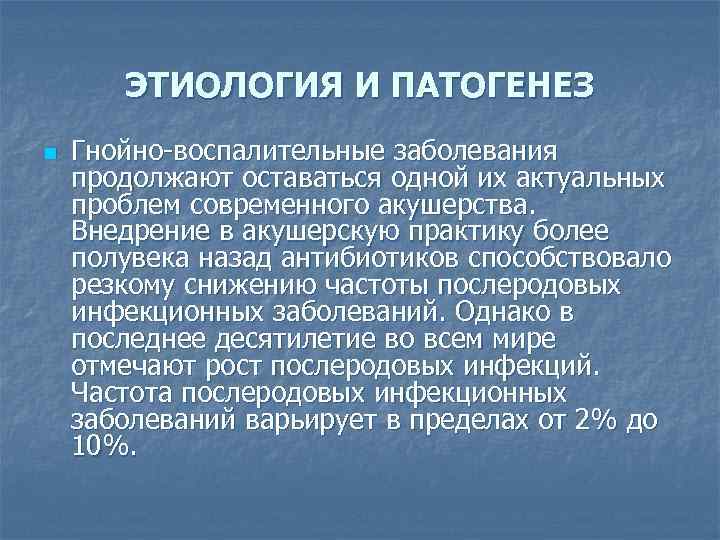 ЭТИОЛОГИЯ И ПАТОГЕНЕЗ

Гнойно-воспалительные заболевания продолжают оставаться одной их актуальных проблем современного акушерства. Внедрение в акушерскую практику более полувека назад антибиотиков способствовало резкому снижению частоты послеродовых инфекционных заболеваний. Однако в последнее десятилетие во всем мире отмечают рост послеродовых инфекций. Частота послеродовых инфекционных заболеваний варьирует в пределах от 2% до 10%.